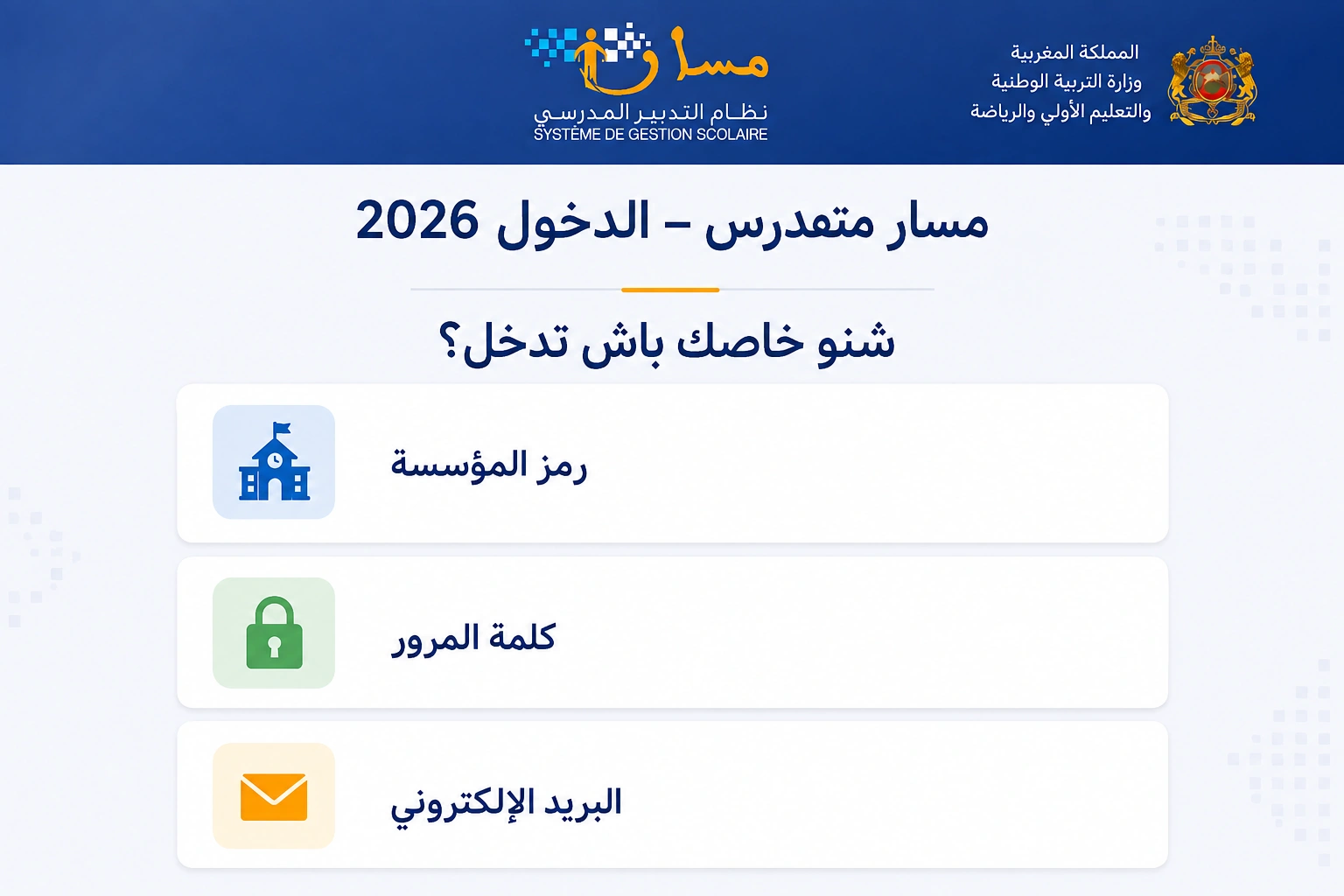 المملكة المغربية
وزارة التربية الوطنية
والتعليم الأولي والرياضة

مسار
نظام التدبير المدرسي
SYSTÈME DE GESTION SCOLAIRE

مسار متمدرس – الدخول 2026

شنو خاصك باش تدخل؟

رمز المؤسسة

كلمة المرور

البريد الإلكتروني